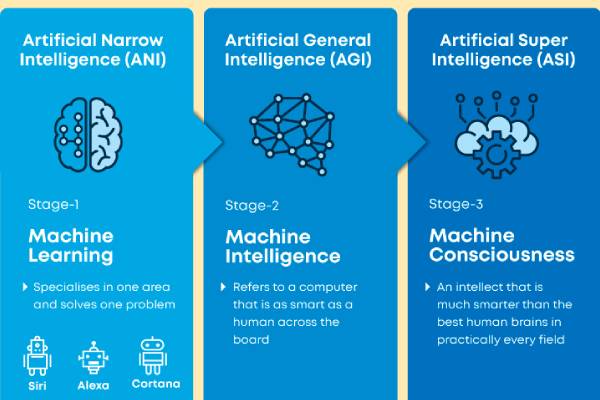 Artificial Narrow Intelligence (ANI)

Stage-1

Machine Learning

Specialises in one area and solves one problem

Siri

Alexa

Cortana

Artificial General Intelligence (AGI)

Stage-2

Machine Intelligence

Refers to a computer that is as smart as a human across the board

Artificial Super Intelligence (ASI)

Stage-3

Machine Consciousness

An intellect that is much smarter than the best human brains in practically every field